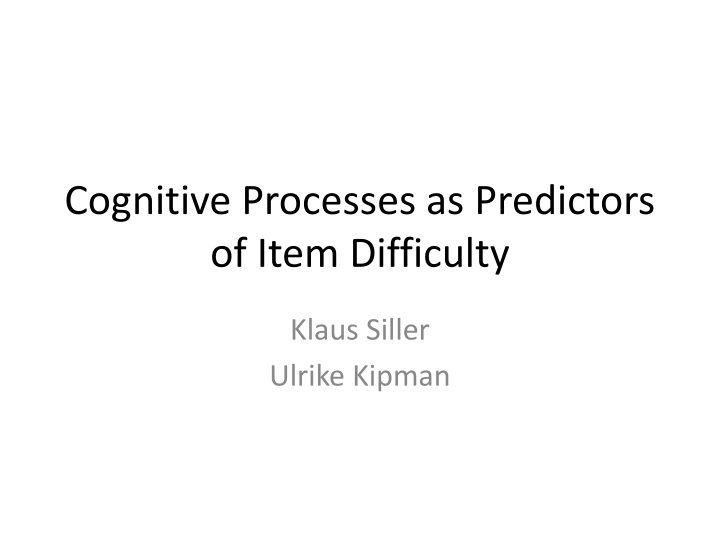 Cognitive Processes as Predictors of Item Difficulty

Klaus Siller
Ulrike Kipman